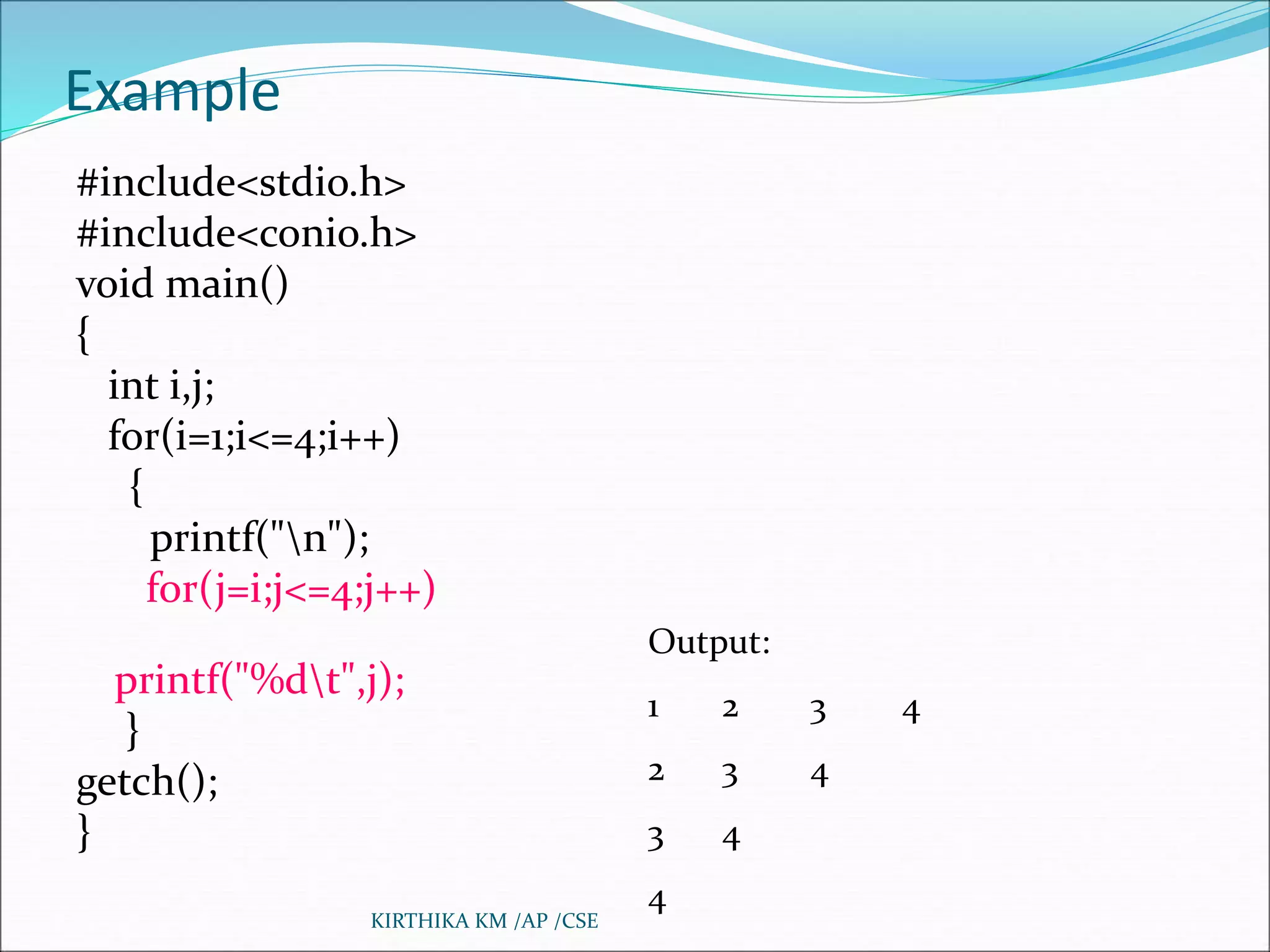 Example

#include<stdio.h>
#include<conio.h>
void main()
{
int i,j;
for(i=1;i<=4;i++)
{
printf("\n");
for(j=i;j<=4;j++)

printf("%d\t",j);
}
getch();
}

Output:

1 2 3 4

2 3 4

3 4

4

KIRTHIKA KM /AP /CSE